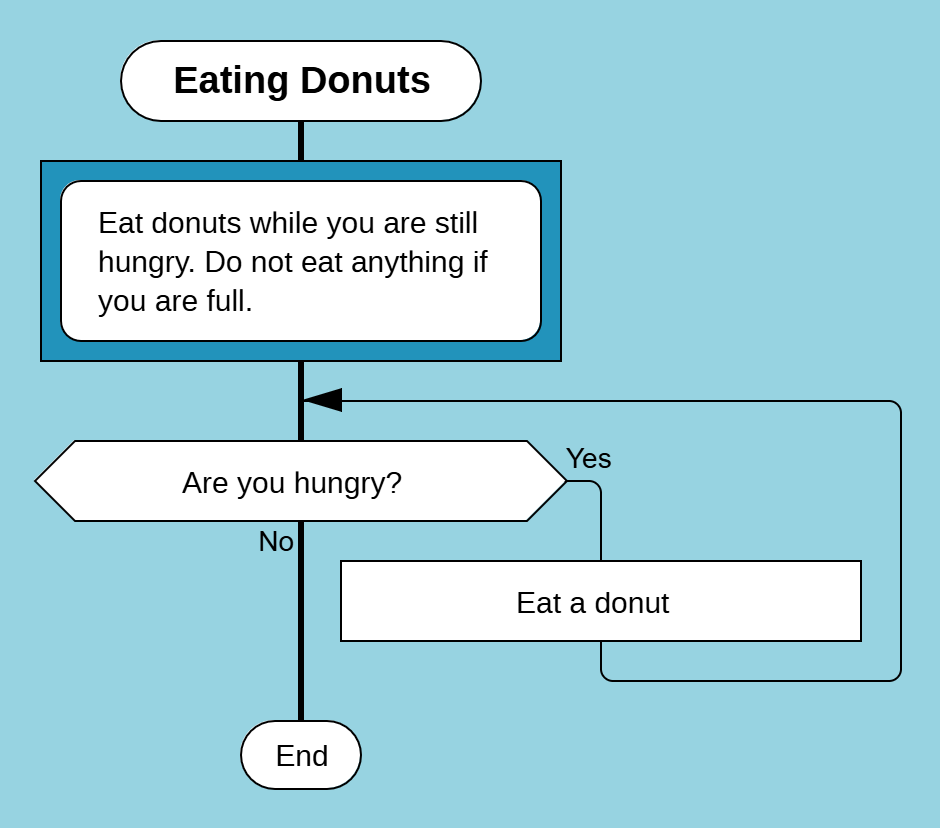 Eating Donuts

Eat donuts while you are still hungry. Do not eat anything if you are full.

Are you hungry?

Yes

No

Eat a donut

End